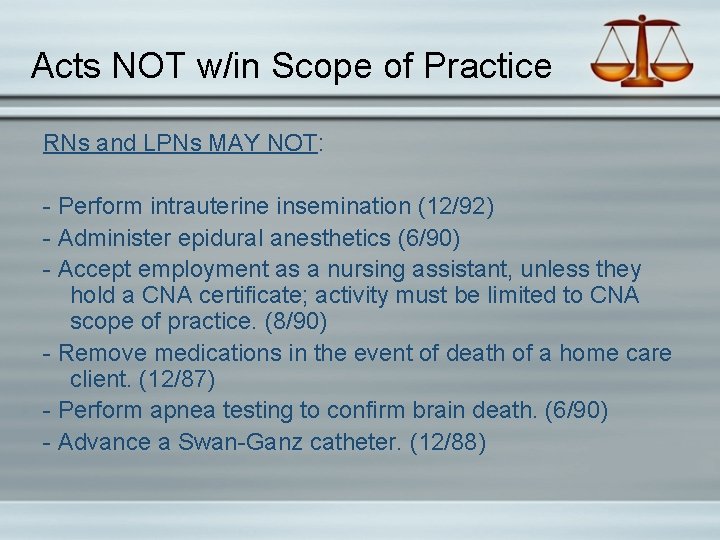 Acts NOT w/in Scope of Practice

RNs and LPNs MAY NOT:

- Perform intrauterine insemination (12/92)
- Administer epidural anesthetics (6/90)
- Accept employment as a nursing assistant, unless they hold a CNA certificate; activity must be limited to CNA scope of practice. (8/90)
- Remove medications in the event of death of a home care client. (12/87)
- Perform apnea testing to confirm brain death. (6/90)
- Advance a Swan-Ganz catheter. (12/88)